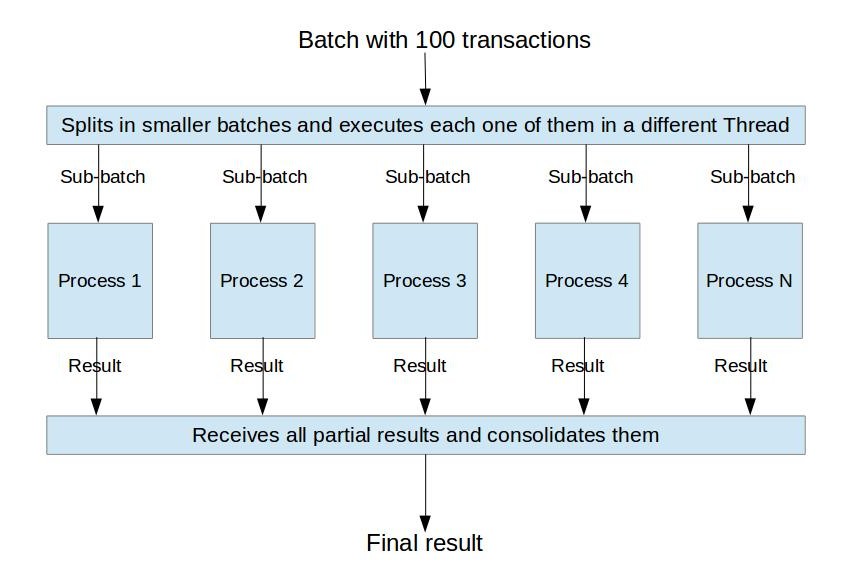 Batch with 100 transactions

Splits in smaller batches and executes each one of them in a different Thread

Sub-batch

Sub-batch

Sub-batch

Sub-batch

Sub-batch

Process 1

Process 2

Process 3

Process 4

Process N

Result

Result

Result

Result

Result

Receives all partial results and consolidates them

Final result